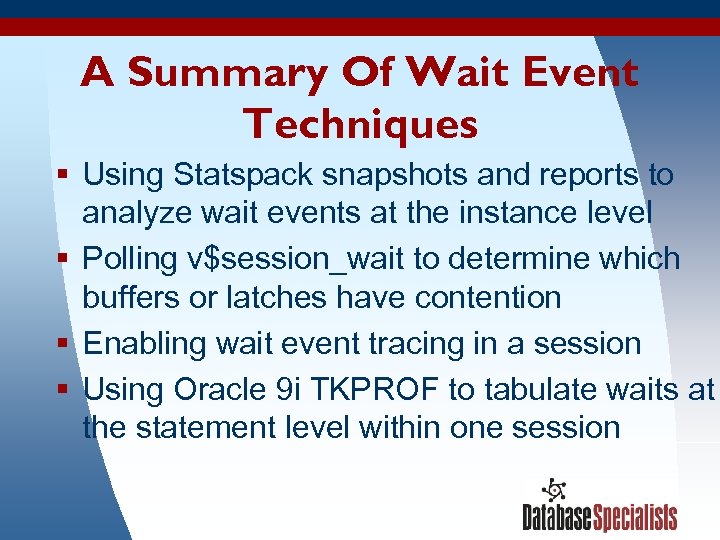 A Summary Of Wait Event Techniques

▪ Using Statspack snapshots and reports to analyze wait events at the instance level

▪ Polling v$session_wait to determine which buffers or latches have contention

▪ Enabling wait event tracing in a session

▪ Using Oracle 9i TKPROF to tabulate waits at the statement level within one session

DatabaseSpecialists